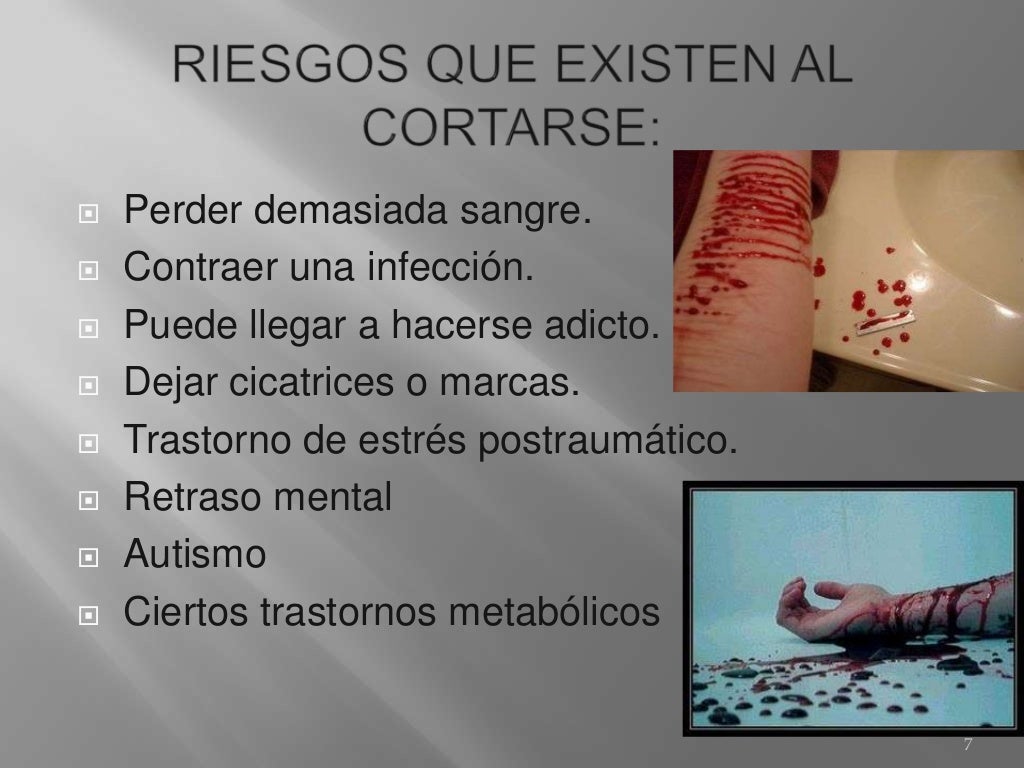 RIESGOS QUE EXISTEN AL CORTARSE:

Perder demasiada sangre.
Contraer una infección.
Puede llegar a hacerse adicto.
Dejar cicatrices o marcas.
Trastorno de estrés postraumático.
Retraso mental
Autismo
Ciertos trastornos metabólicos

7